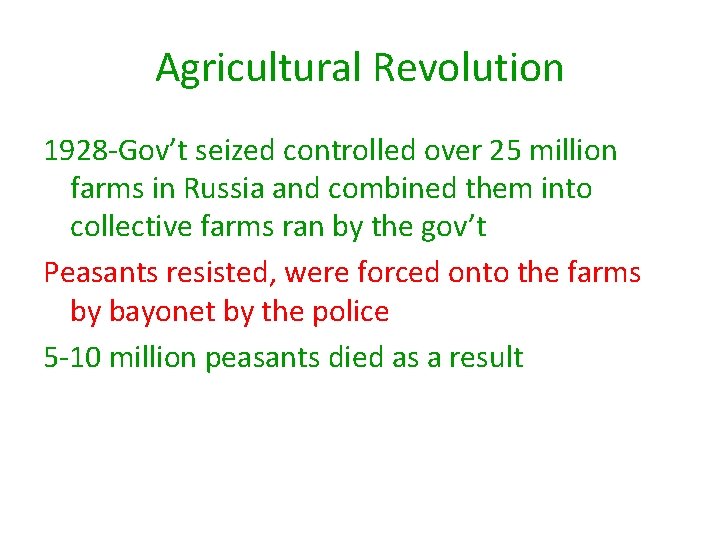 Agricultural Revolution

1928-Gov’t seized controlled over 25 million farms in Russia and combined them into collective farms ran by the gov’t

Peasants resisted, were forced onto the farms by bayonet by the police

5-10 million peasants died as a result